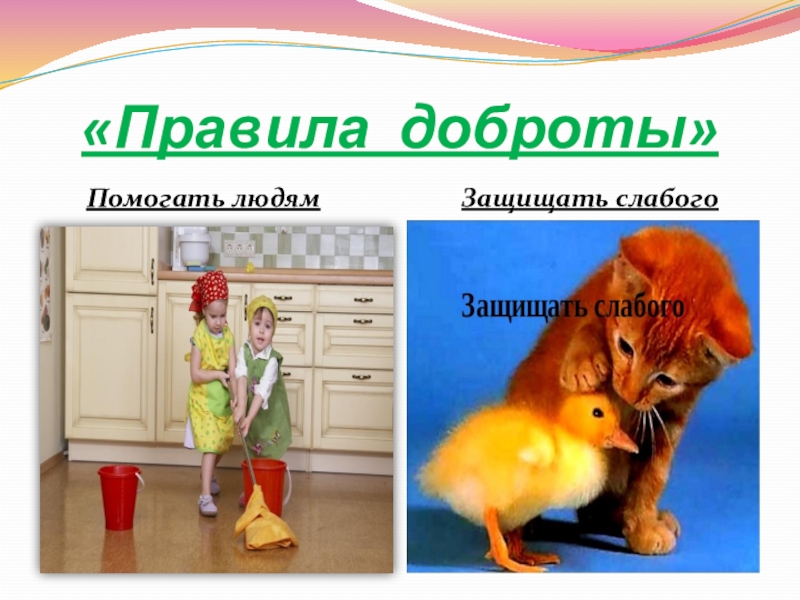 «Правила доброты»

Помогать людям

Защищать слабого

Защищать слабого